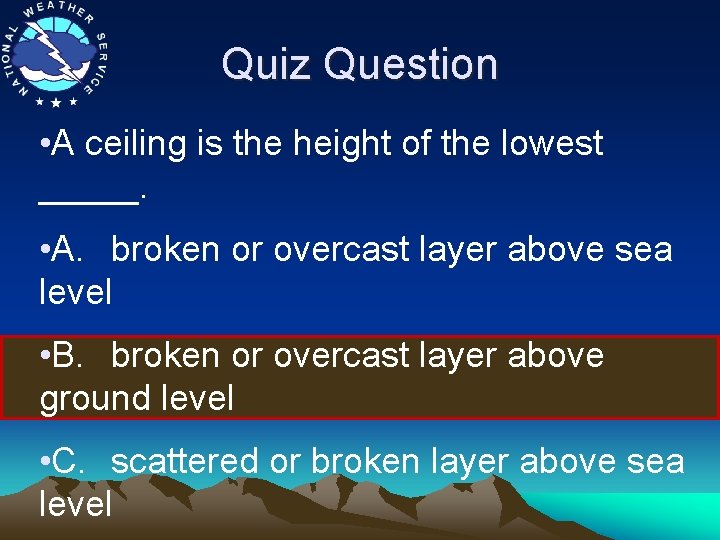 NATIONAL WEATHER SERVICE

Quiz Question

•A ceiling is the height of the lowest _____.

•A. broken or overcast layer above sea level

•B. broken or overcast layer above ground level

•C. scattered or broken layer above sea level